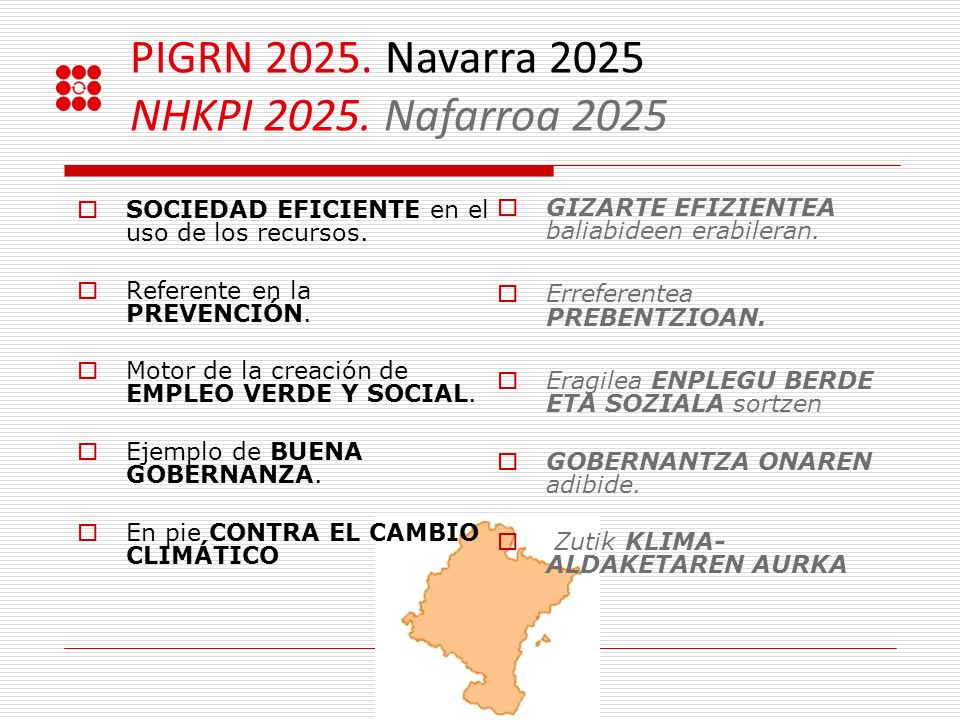 PIGRN 2025. Navarra 2025
NHKPI 2025. Nafarroa 2025

SOCIEDAD EFICIENTE en el uso de los recursos.

Referente en la PREVENCIÓN.

Motor de la creación de EMPLEO VERDE Y SOCIAL.

Ejemplo de BUENA GOBERNANZA.

En pie CONTRA EL CAMBIO CLIMÁTICO

GIZARTE EFIZIENTEA baliabideen erabileran.

Erreferentea PREBENTZIOAN.

Eragilea ENPLEGU BERDE ETA SOZIALA sortzen

GOBERNANTZA ONAREN adibide.

Zutik KLIMA-ALDAKETAREN AURKA